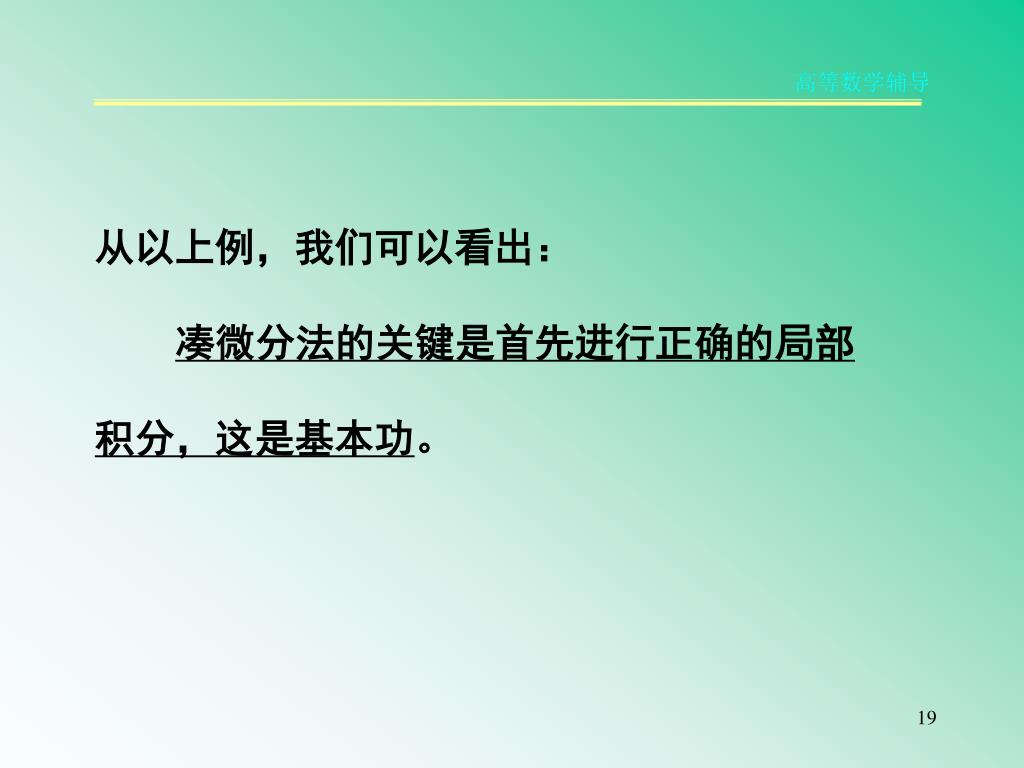 高等数学辅导

从以上例，我们可以看出：

凑微分法的关键是首先进行正确的局部积分，这是基本功。

19